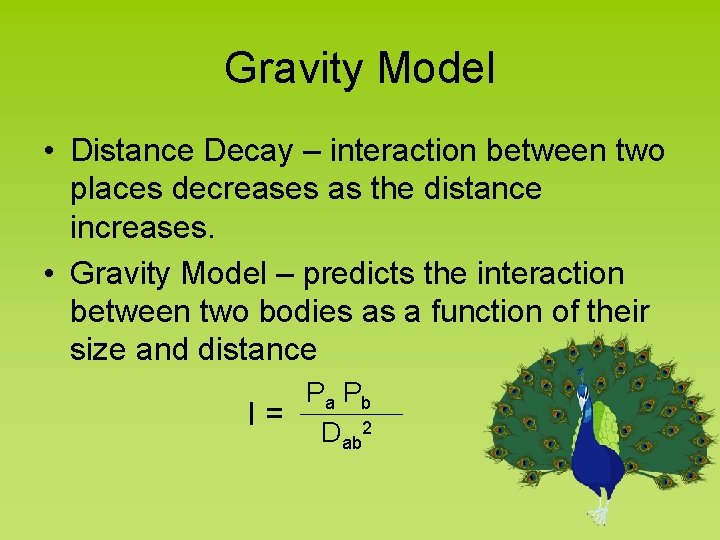 Gravity Model

• Distance Decay – interaction between two places decreases as the distance increases.

• Gravity Model – predicts the interaction between two bodies as a function of their size and distance

$I = \frac{P_a P_b}{D_{ab}^2}$